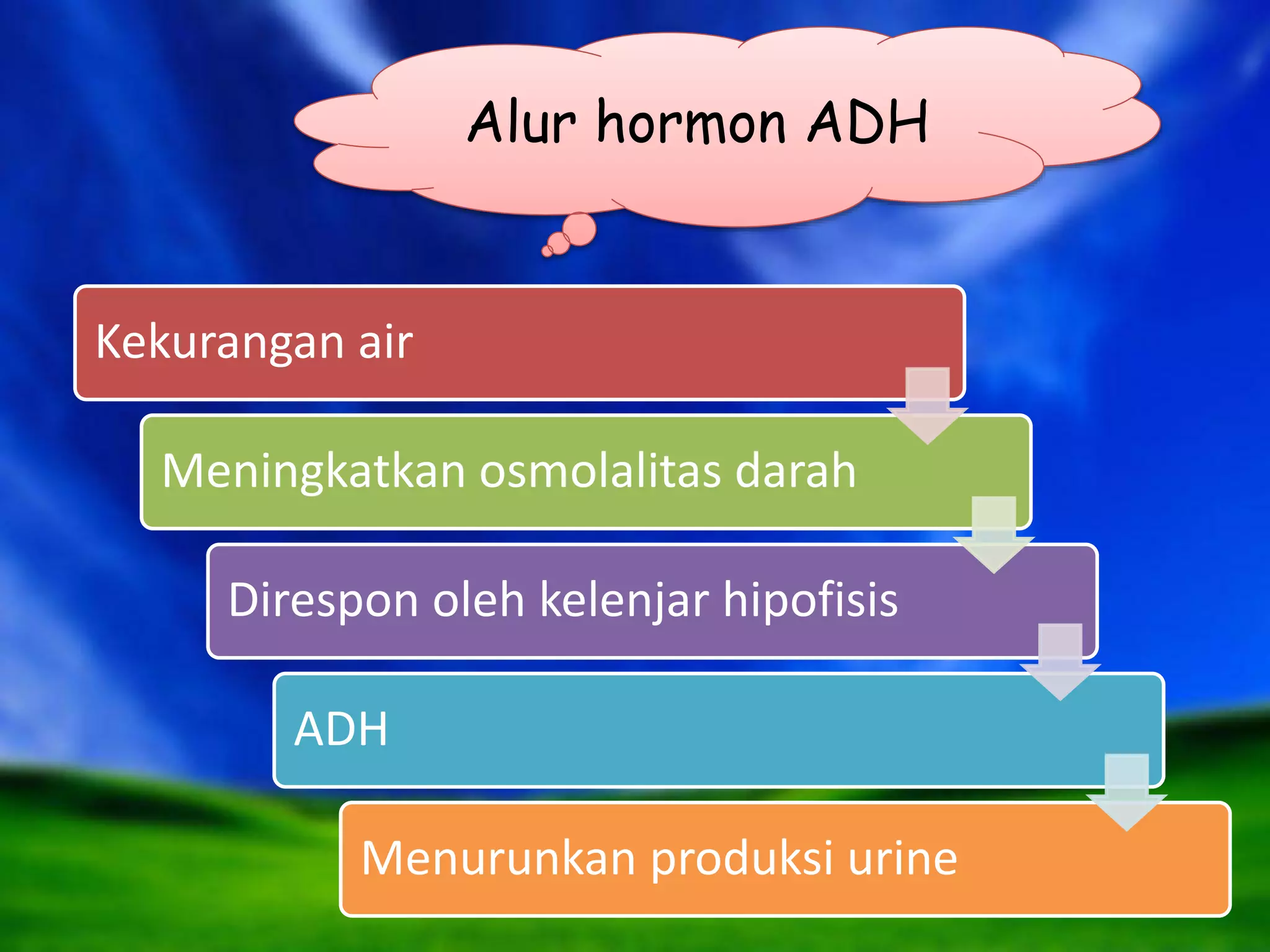 Alur hormon ADH

Kekurangan air

Meningkatkan osmolalitas darah

Direspon oleh kelenjar hipofisis

ADH

Menurunkan produksi urine